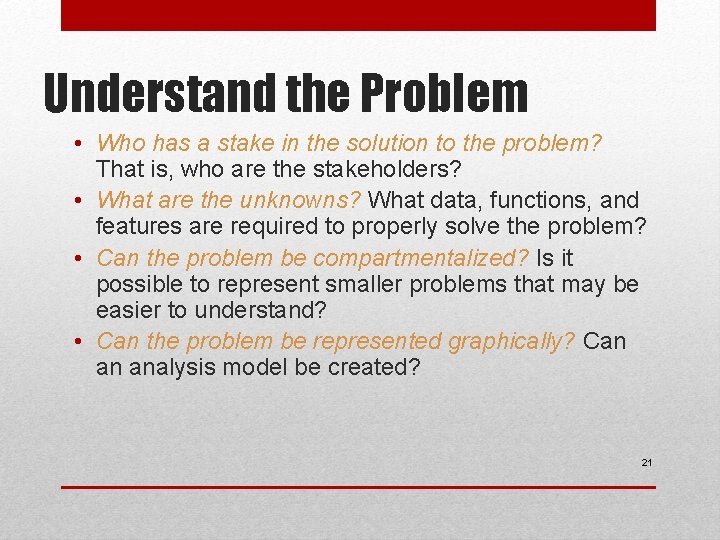 Understand the Problem

• Who has a stake in the solution to the problem? That is, who are the stakeholders?
• What are the unknowns? What data, functions, and features are required to properly solve the problem?
• Can the problem be compartmentalized? Is it possible to represent smaller problems that may be easier to understand?
• Can the problem be represented graphically? Can an analysis model be created?

21